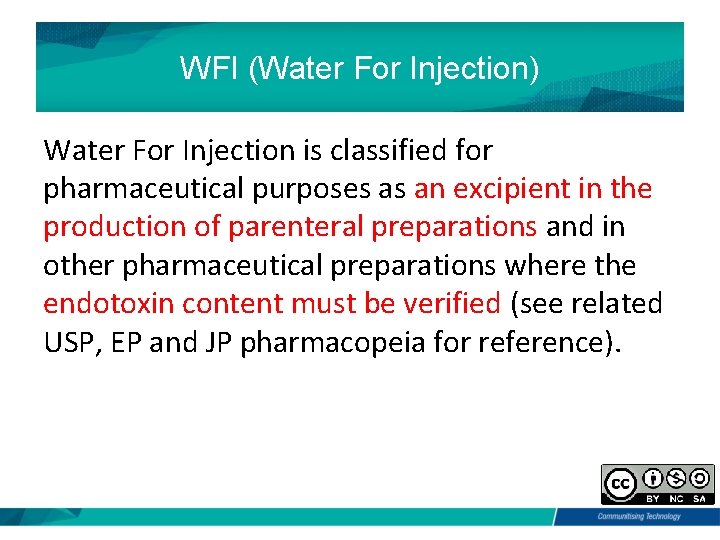 WFI (Water For Injection)

Water For Injection is classified for pharmaceutical purposes as an excipient in the production of parenteral preparations and in other pharmaceutical preparations where the endotoxin content must be verified (see related USP, EP and JP pharmacopeia for reference).

cc BY NC SA

Communitising Technology